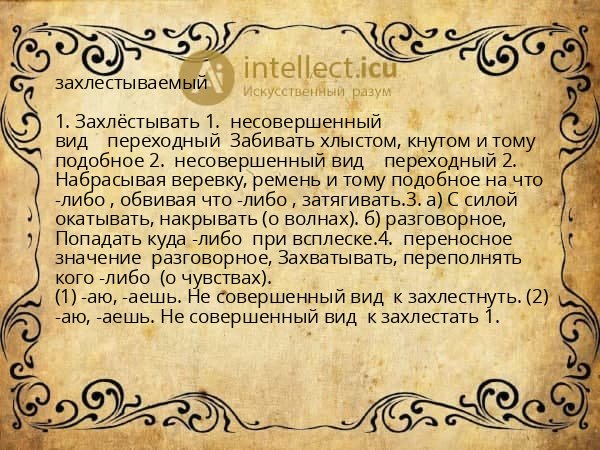 intellect.icu
Искусственный разум

захлестываемый

1. Захлёстывать 1. несовершенный вид переходный Забивать хлыстом, кнутом и тому подобное 2. несовершенный вид переходный 2. Набрасывая веревку, ремень и тому подобное на что -либо , обвивая что -либо , затягивать.3. а) С силой окатывать, накрывать (о волнах). б) разговорное, Попадать куда -либо при всплеске.4. переносное значение разговорное, Захватывать, переполнять кого -либо (о чувствах).
(1) -аю, -аешь. Не совершенный вид к захлестнуть. (2) -аю, -аешь. Не совершенный вид к захлестать 1.